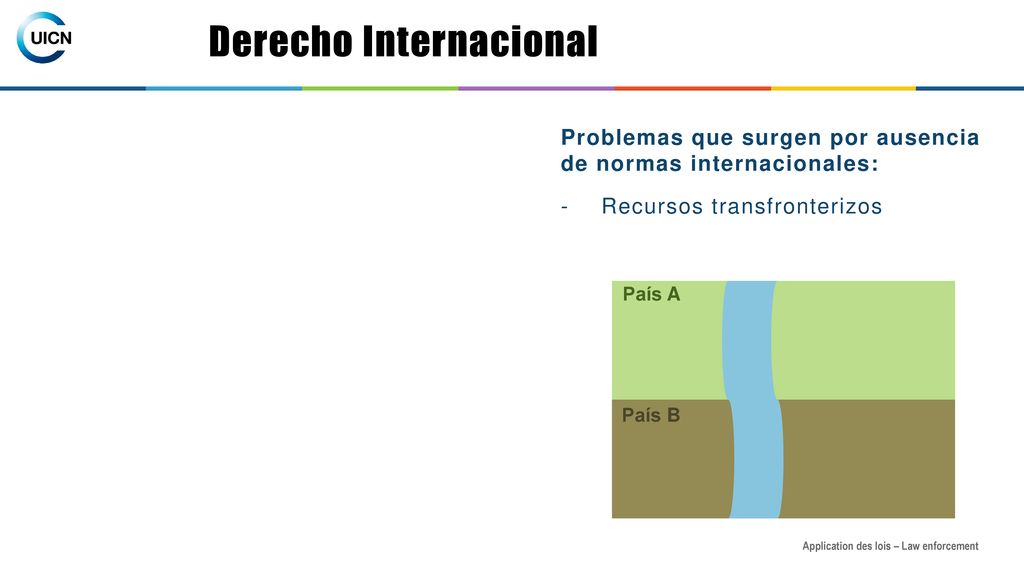 UICN

Derecho Internacional

Problemas que surgen por ausencia de normas internacionales:

- Recursos transfronterizos

País A

País B

Application des lois – Law enforcement